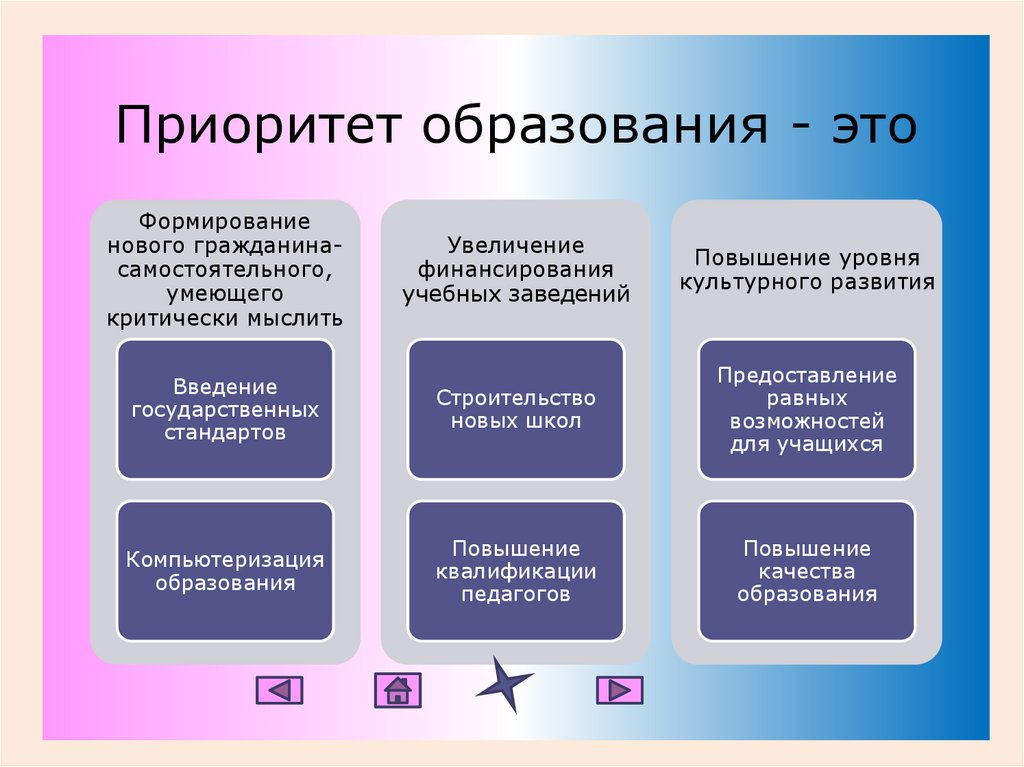 Приоритет образования - это

Формирование нового гражданина-самостоятельного, умеющего критически мыслить

Введение государственных стандартов

Компьютеризация образования

Увеличение финансирования учебных заведений

Строительство новых школ

Повышение квалификации педагогов

Повышение уровня культурного развития

Предоставление равных возможностей для учащихся

Повышение качества образования